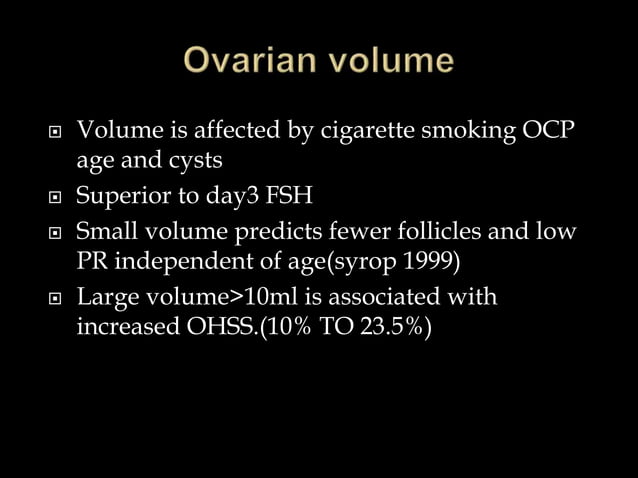 Ovarian volume

- Volume is affected by cigarette smoking OCP age and cysts
- Superior to day3 FSH
- Small volume predicts fewer follicles and low PR independent of age(syrop 1999)
- Large volume>10ml is associated with increased OHSS.(10% TO 23.5%)